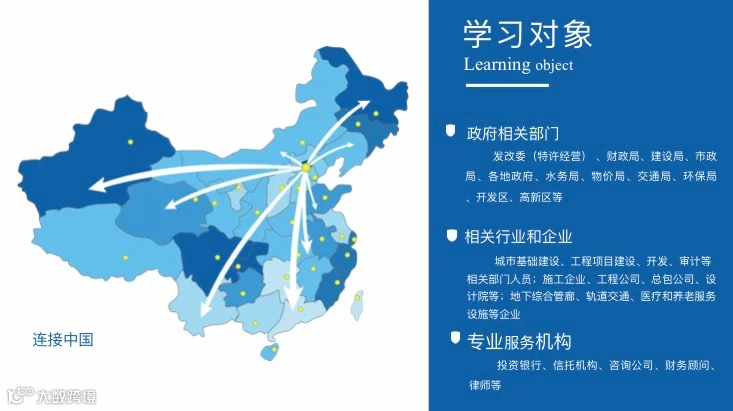 连接中国

大数跨境

学习对象
Learning object

政府相关部门

发改委（特许经营）、财政局、建设局、市政局、各地政府、水务局、物价局、交通局、环保局、开发区、高新区等

相关行业和企业

城市基础建设、工程项目建设、开发、审计等相关部门人员；施工企业、工程公司、总包公司、设计院等；地下综合管廊、轨道交通、医疗和养老服务设施等企业

专业服务机构

投资银行、信托机构、咨询公司、财务顾问、律师等